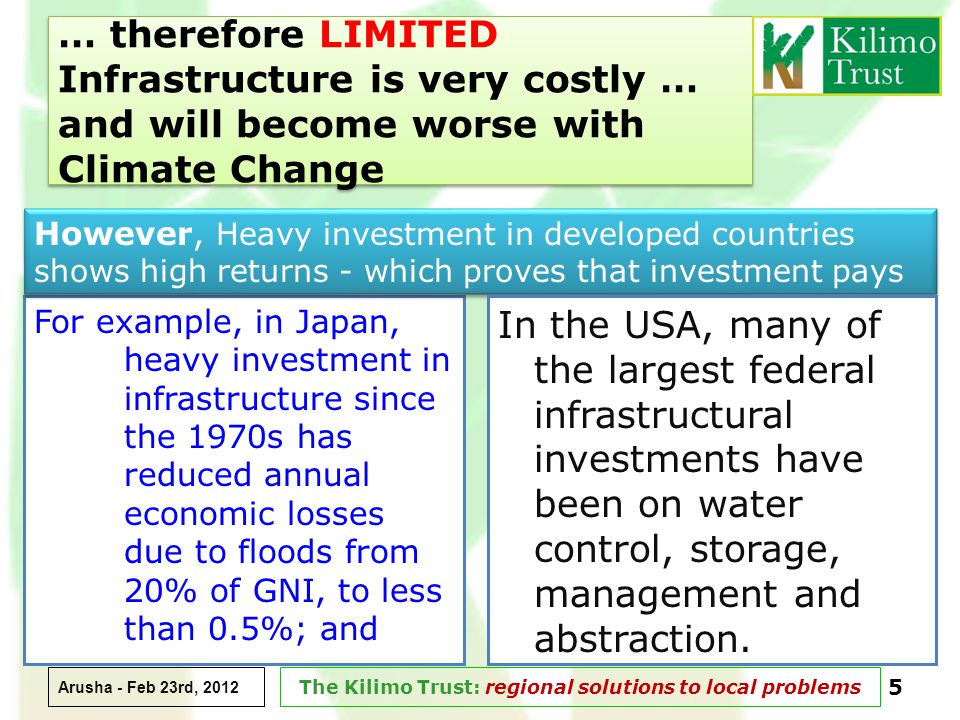 … therefore LIMITED Infrastructure is very costly … and will become worse with Climate Change

Kilimo Trust

However, Heavy investment in developed countries shows high returns - which proves that investment pays

For example, in Japan, heavy investment in infrastructure since the 1970s has reduced annual economic losses due to floods from 20% of GNI, to less than 0.5%; and

In the USA, many of the largest federal infrastructural investments have been on water control, storage, management and abstraction.

Arusha - Feb 23rd, 2012

The Kilimo Trust: regional solutions to local problems

5